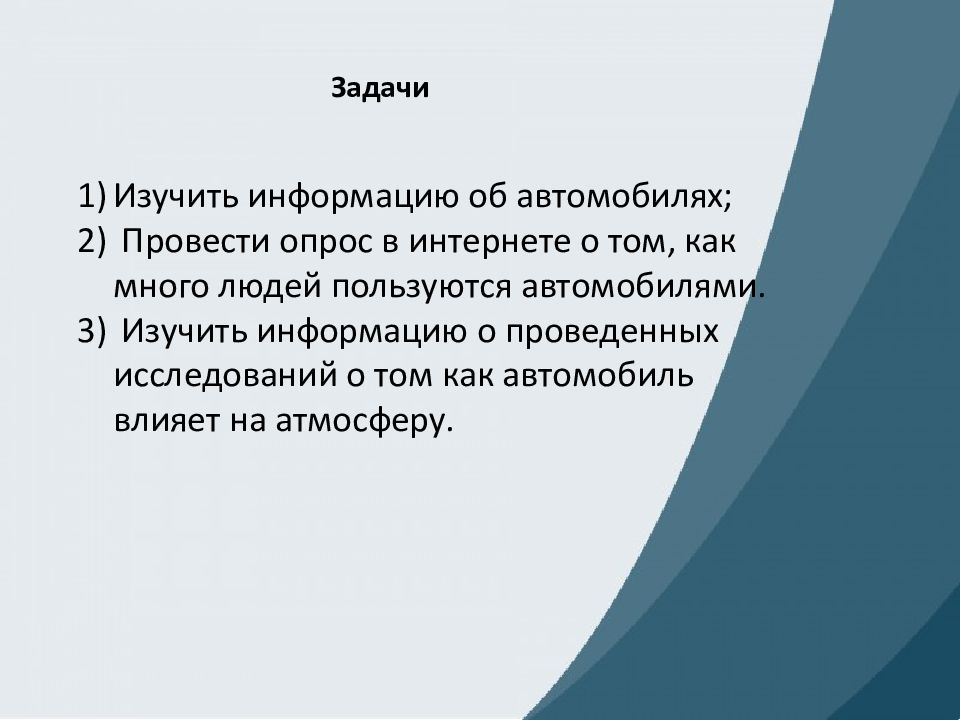 Задачи

1) Изучить информацию об автомобилях;
2) Провести опрос в интернете о том, как много людей пользуются автомобилями.
3) Изучить информацию о проведенных исследований о том как автомобиль влияет на атмосферу.